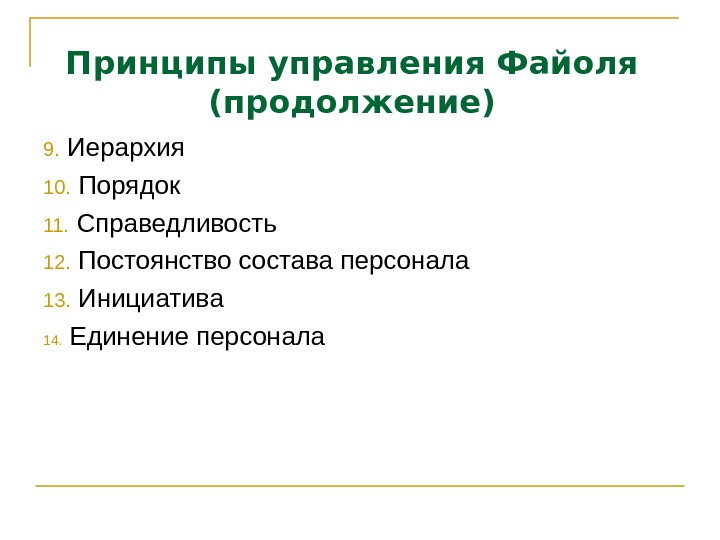 Принципы управления Файоля (продолжение)

9. Иерархия

10. Порядок

11. Справедливость

12. Постоянство состава персонала

13. Инициатива

14. Единение персонала